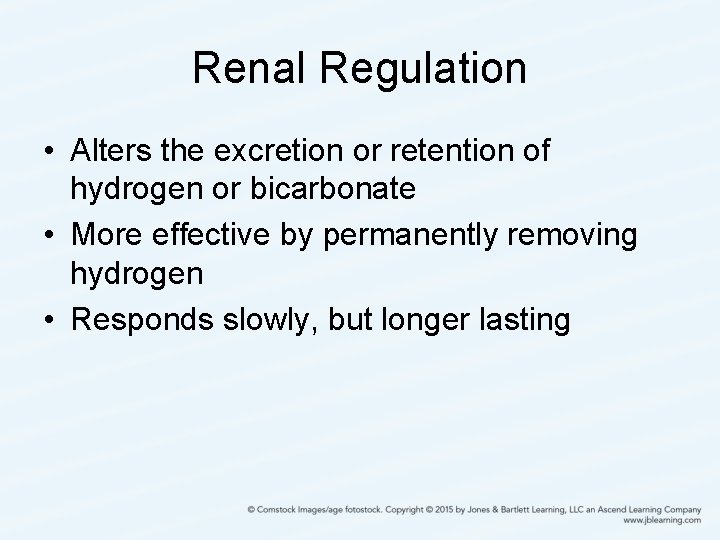 Renal Regulation

• Alters the excretion or retention of hydrogen or bicarbonate
• More effective by permanently removing hydrogen
• Responds slowly, but longer lasting

© Comstock Images/age fotostock. Copyright © 2015 by Jones & Bartlett Learning, LLC an Ascend Learning Company
www.jblearning.com